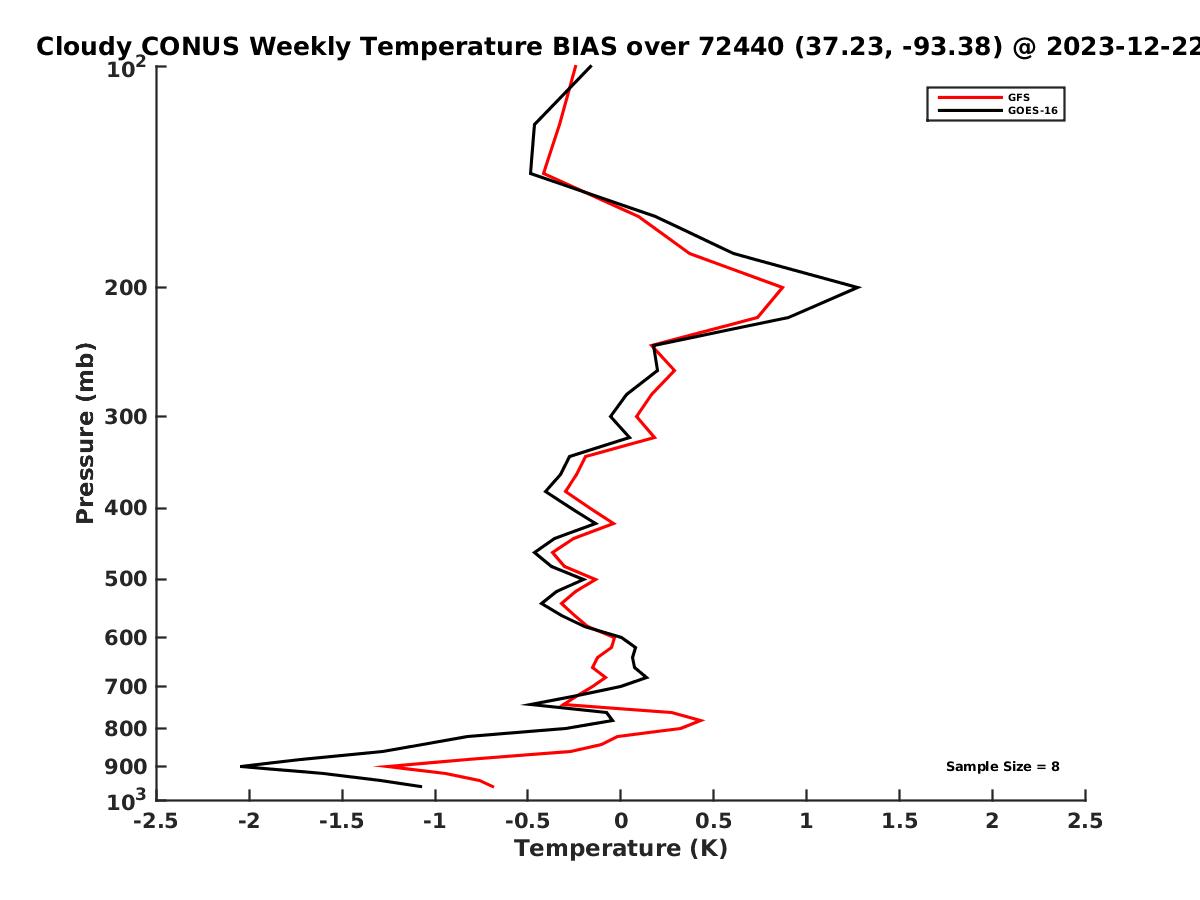 Cloudy CONUS Weekly Temperature BIAS over 72440 (37.23, -93.38) @ 2023-12-22

GFS
GOES-16

Pressure (mb)

$10^2$
200
300
400
500
600
700
800
900
$10^3$

Sample Size = 8

-2.5 -2 -1.5 -1 -0.5 0 0.5 1 1.5 2 2.5

Temperature (K)